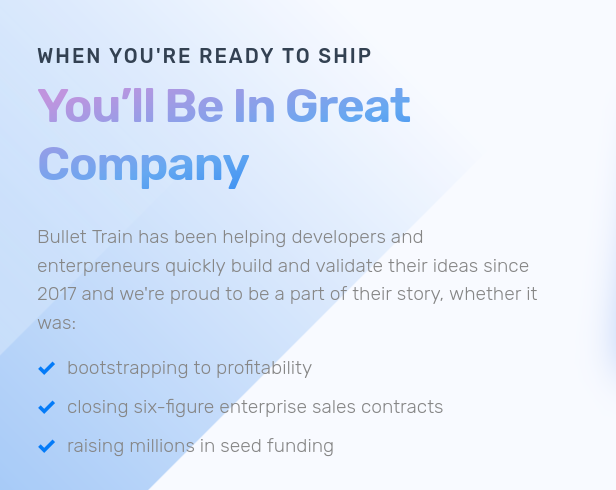 WHEN YOU'RE READY TO SHIP

You’ll Be In Great Company

Bullet Train has been helping developers and enterpreneurs quickly build and validate their ideas since 2017 and we're proud to be a part of their story, whether it was:

bootstrapping to profitability

closing six-figure enterprise sales contracts

raising millions in seed funding